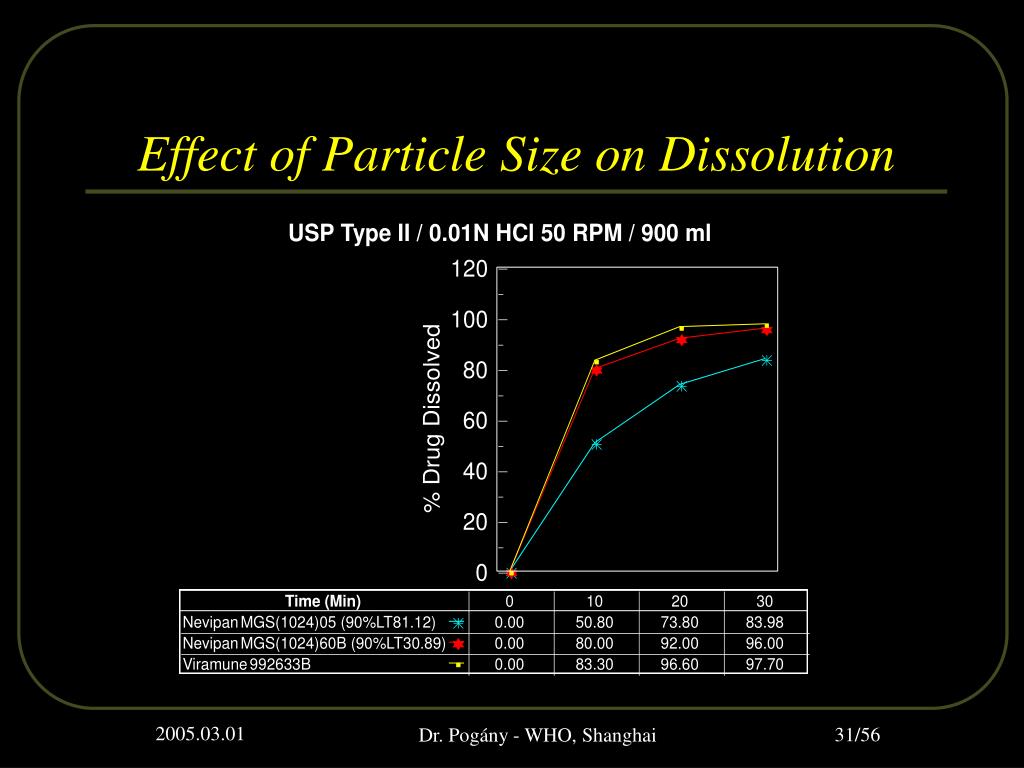 Effect of Particle Size on Dissolution

USP Type II / 0.01N HCl 50 RPM / 900 ml

% Drug Dissolved

120
100
80
60
40
20
0

| Time (Min) | 0 | 10 | 20 | 30 |
|---|---|---|---|---|
| Nevipan MGS(1024)05 (90%LT81.12) | 0.00 | 50.80 | 73.80 | 83.98 |
| Nevipan MGS(1024)60B (90%LT30.89) | 0.00 | 80.00 | 92.00 | 96.00 |
| Viramune 992633B | 0.00 | 83.30 | 96.60 | 97.70 |

2005.03.01

Dr. Pogány - WHO, Shanghai

31/56